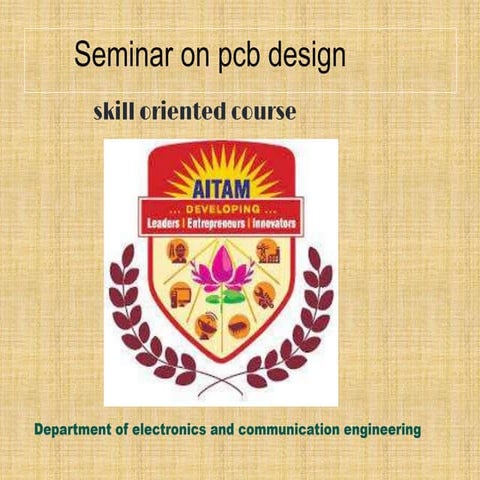 Seminar on pcb design

skill oriented course

AITAM
... DEVELOPING ...
Leaders | Entrepreneurs | Innovators

Department of electronics and communication engineering